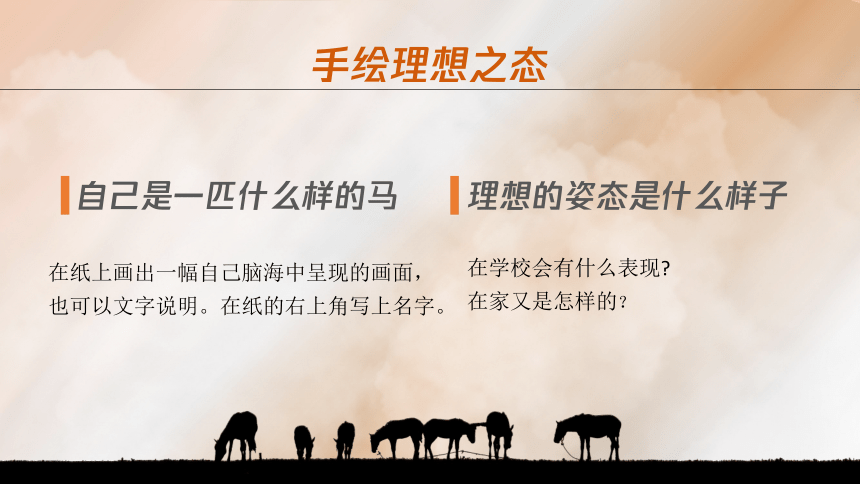 手绘理想之态

自己是一匹什么样的马

在纸上画出一幅自己脑海中呈现的画面，也可以文字说明。在纸的右上角写上名字。

理想的姿态是什么样子

在学校会有什么表现?
在家又是怎样的?